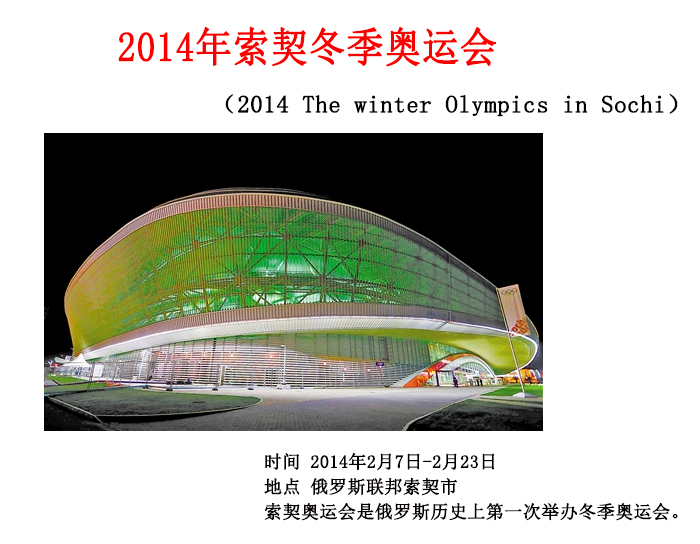 2014年索契冬季奥运会

（2014 The winter Olympics in Sochi）

时间 2014年2月7日-2月23日
地点 俄罗斯联邦索契市
索契奥运会是俄罗斯历史上第一次举办冬季奥运会。